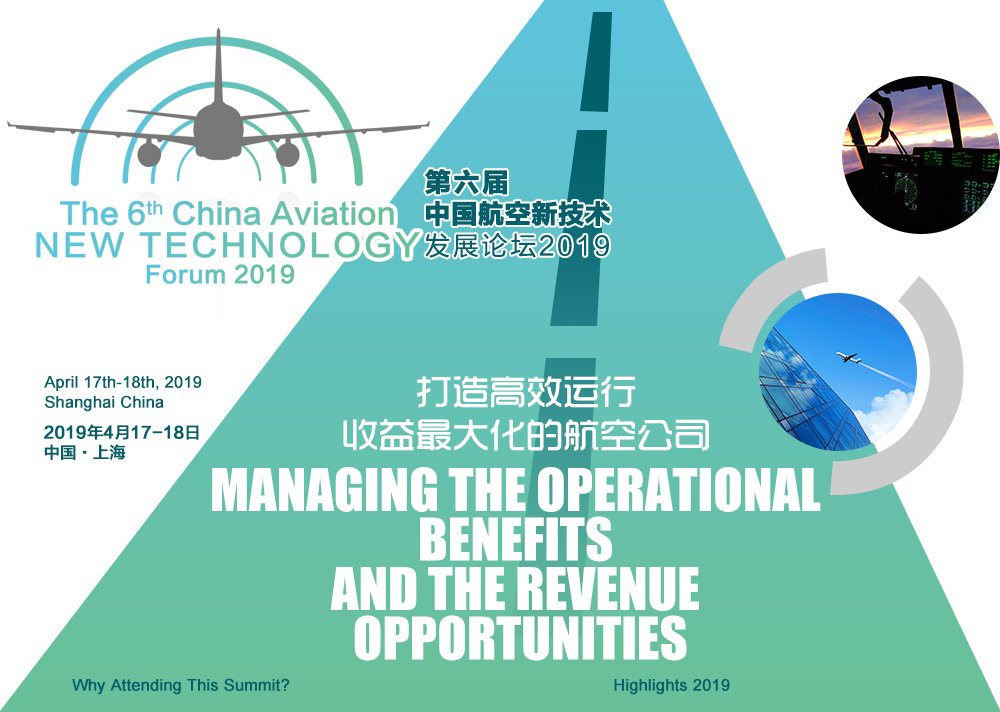 The 6$^{th}$ China Aviation
NEW TECHNOLOGY
Forum 2019

第六届
中国航空新技术
发展论坛2019

April 17th-18th, 2019
Shanghai China

2019年4月17-18日
中国 · 上海

打造高效运行
收益最大化的航空公司

MANAGING THE OPERATIONAL BENEFITS
AND THE REVENUE OPPORTUNITIES

Why Attending This Summit?

Highlights 2019